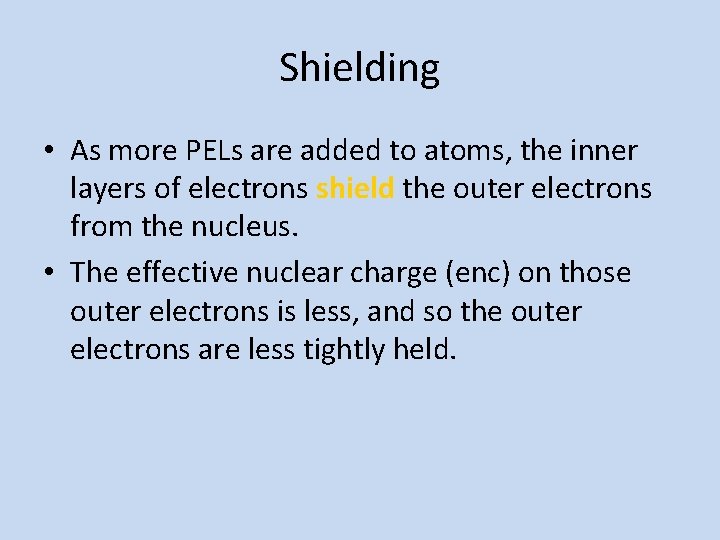 Shielding

• As more PELs are added to atoms, the inner layers of electrons shield the outer electrons from the nucleus.
• The effective nuclear charge (enc) on those outer electrons is less, and so the outer electrons are less tightly held.